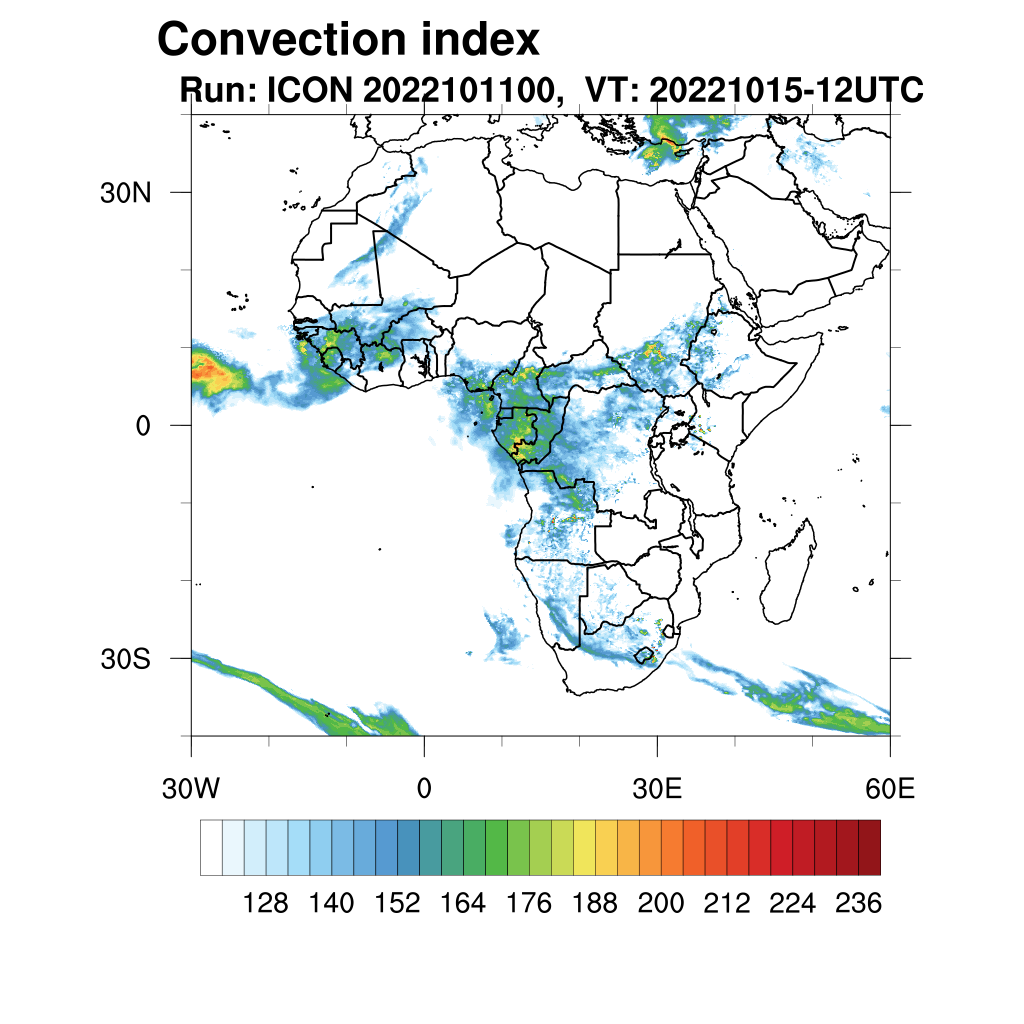 Convection index
Run: ICON 2022101100, VT: 20221015-12UTC

30N
0
30S

30W
0
30E
60E

128 140 152 164 176 188 200 212 224 236